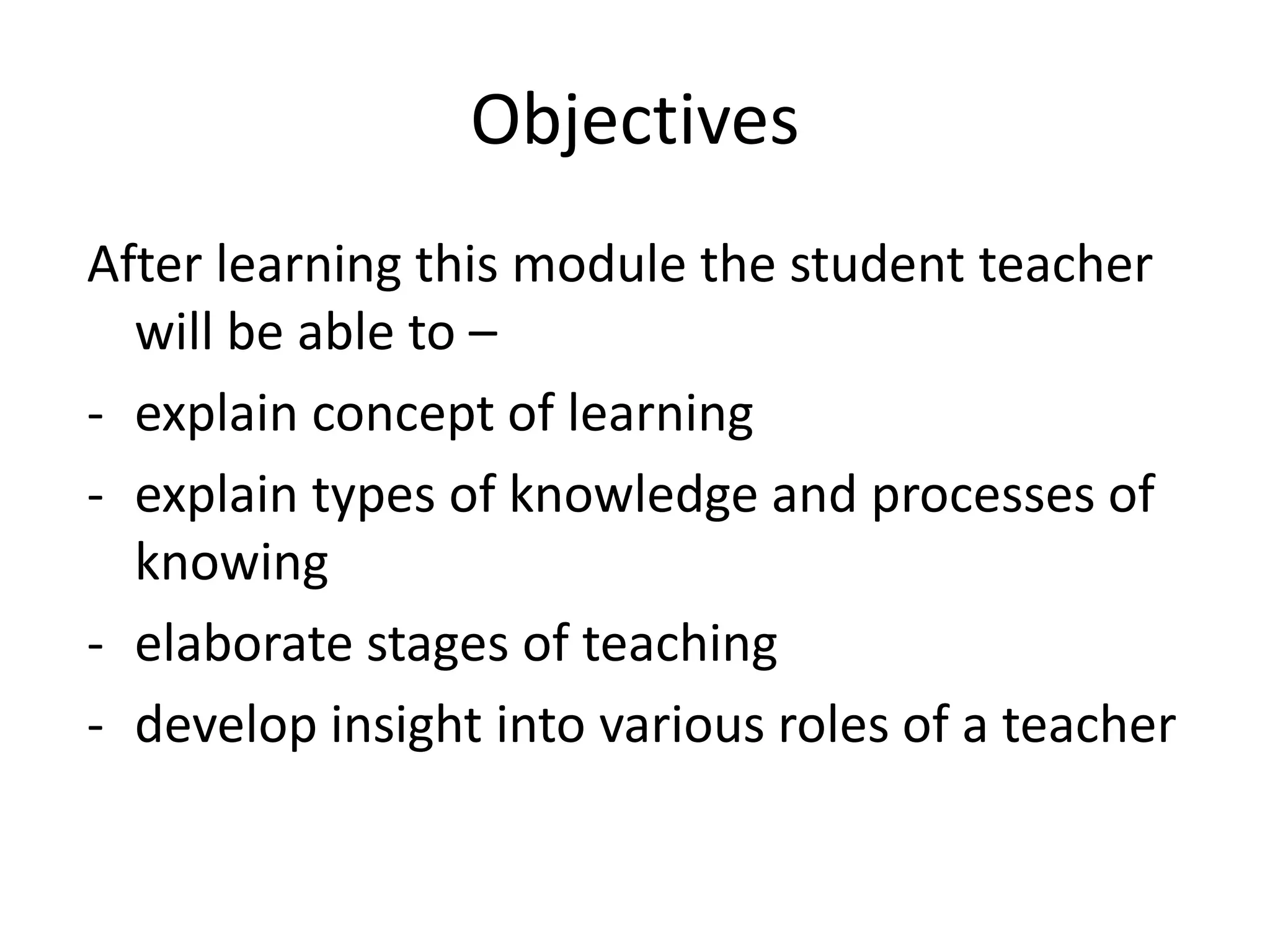 Objectives

After learning this module the student teacher will be able to –

- explain concept of learning
- explain types of knowledge and processes of knowing
- elaborate stages of teaching
- develop insight into various roles of a teacher